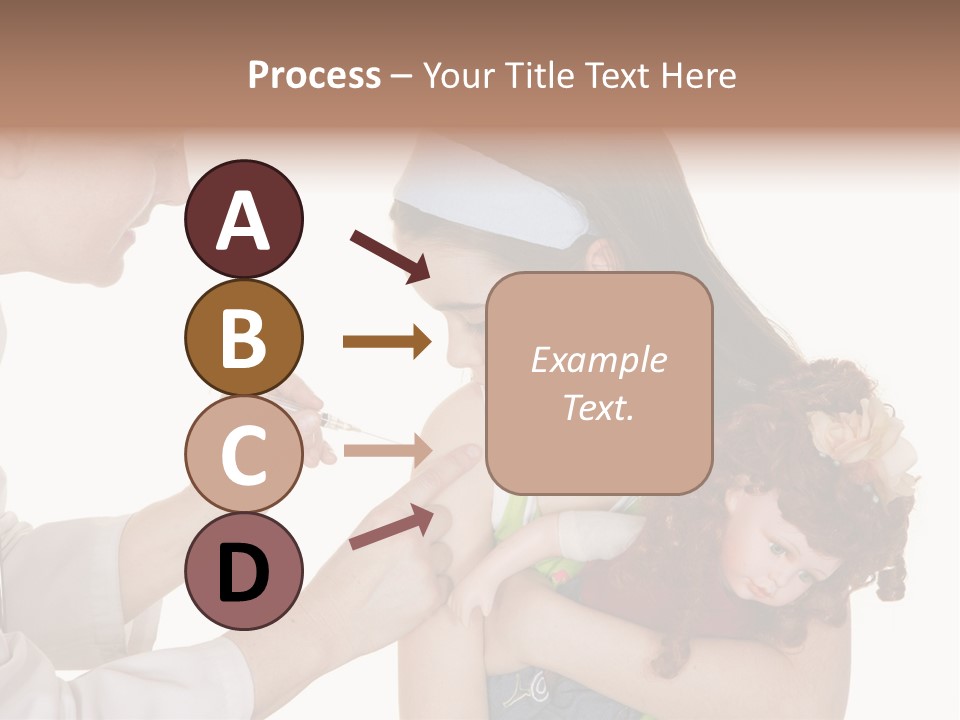 Process – Your Title Text Here

A

B

C

D

Example Text.